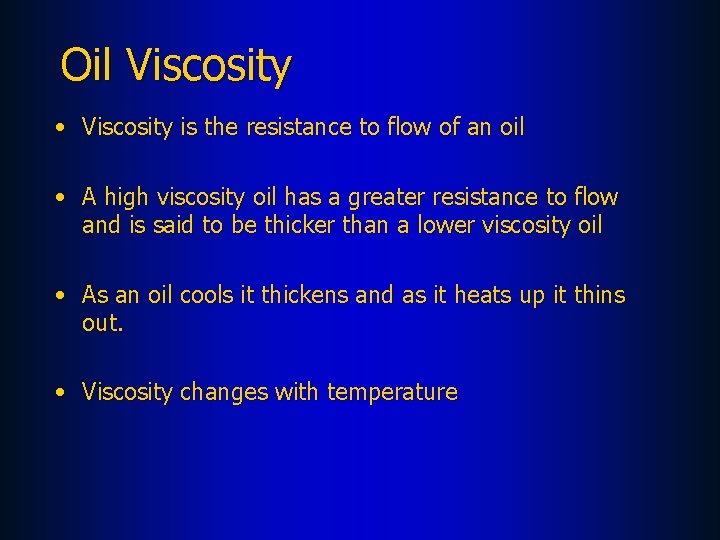 Oil Viscosity

• Viscosity is the resistance to flow of an oil

• A high viscosity oil has a greater resistance to flow and is said to be thicker than a lower viscosity oil

• As an oil cools it thickens and as it heats up it thins out.

• Viscosity changes with temperature